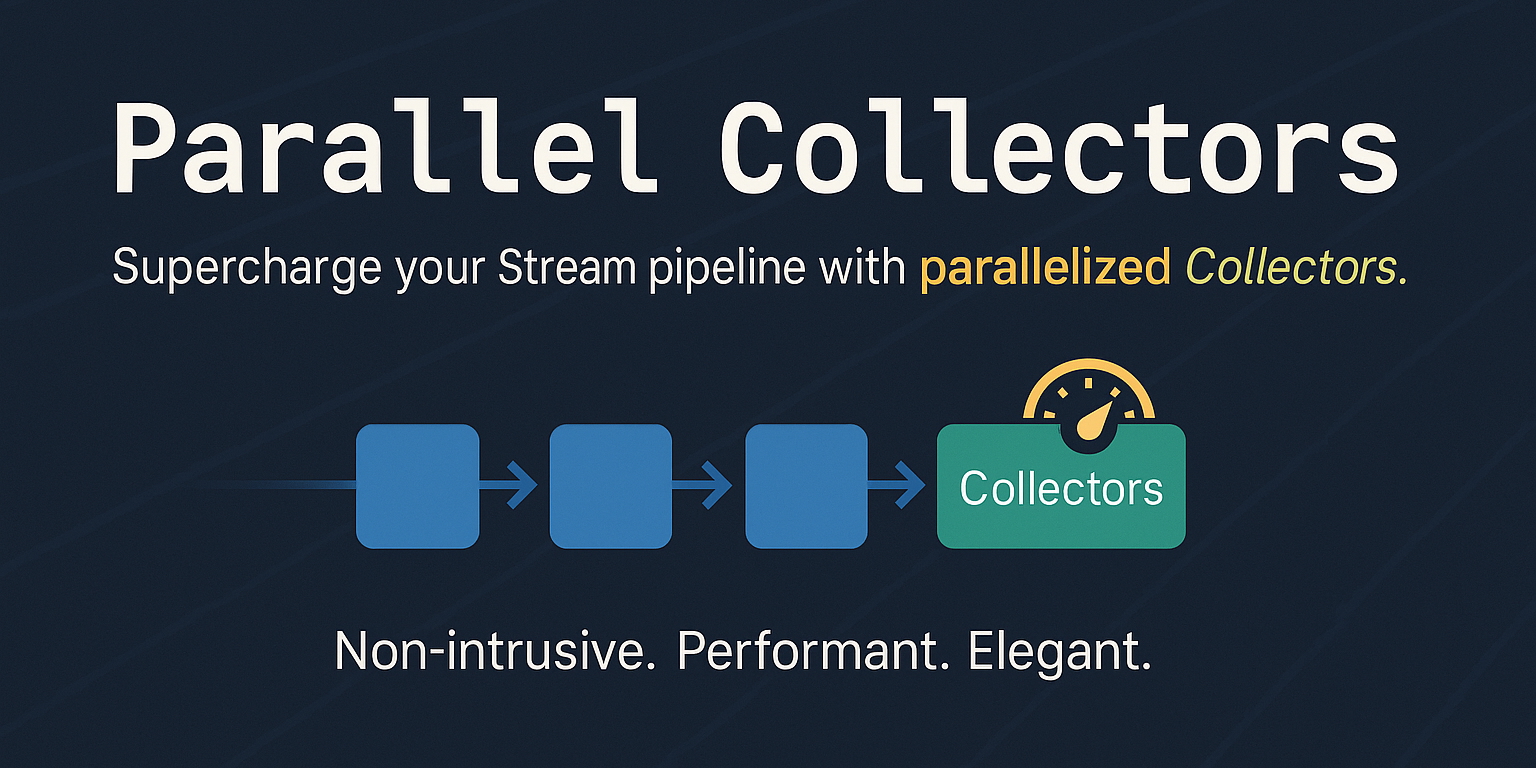 Parallel Collectors

Supercharge your Stream pipeline with parallelized Collectors.

Collectors

Non-intrusive. Performant. Elegant.